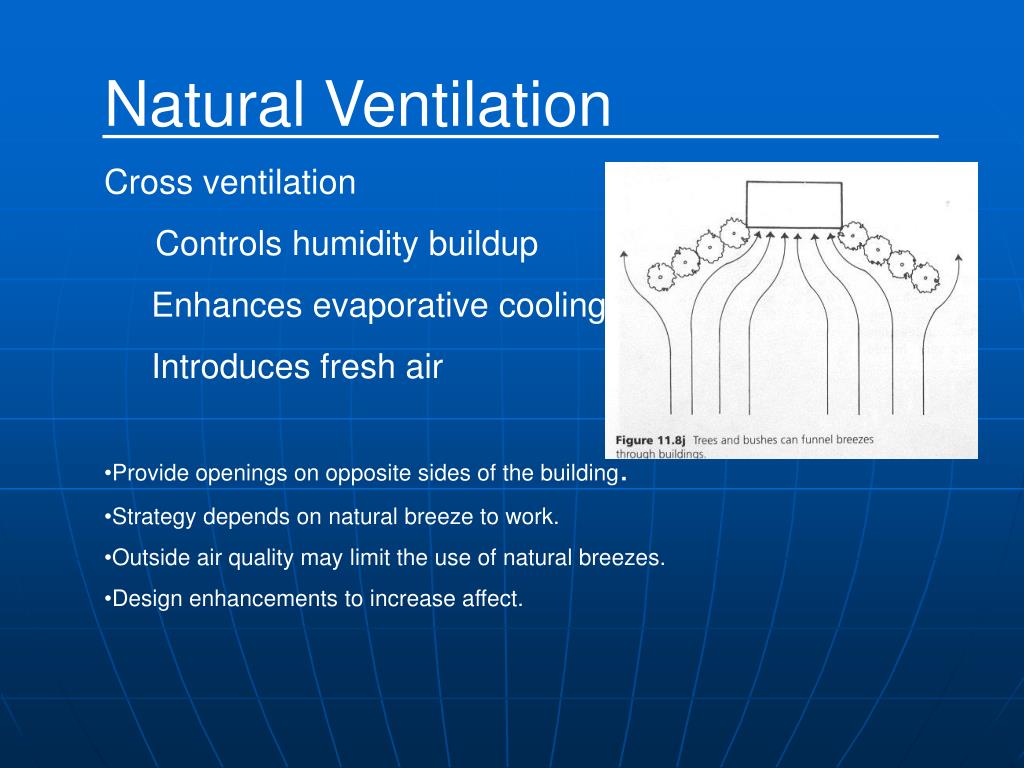 Natural Ventilation

Cross ventilation

Controls humidity buildup

Enhances evaporative cooling

Introduces fresh air

Figure 11.8j Trees and bushes can funnel breezes through buildings.

•Provide openings on opposite sides of the building.

•Strategy depends on natural breeze to work.

•Outside air quality may limit the use of natural breezes.

•Design enhancements to increase affect.